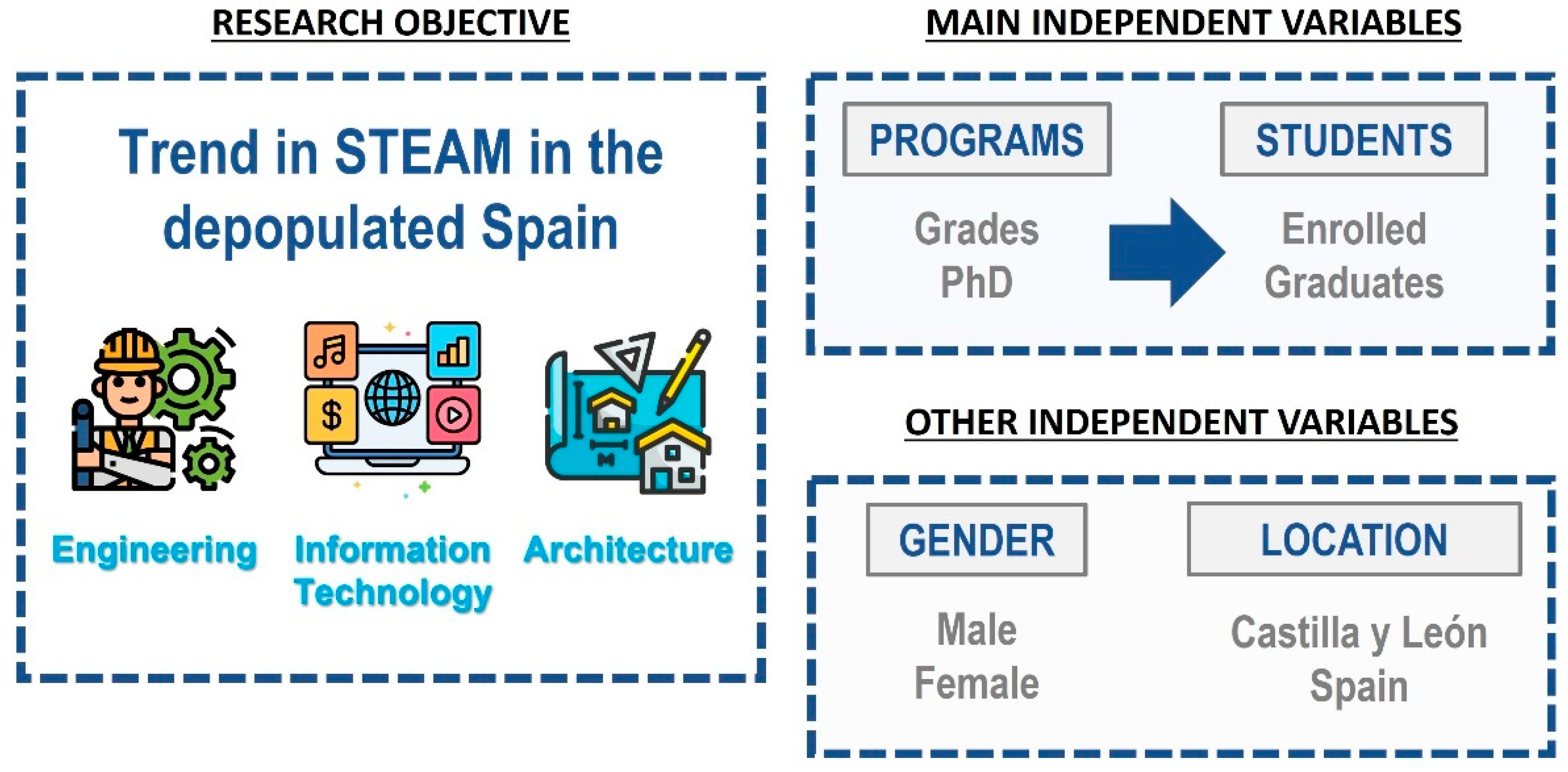 RESEARCH OBJECTIVE

Trend in STEAM in the depopulated Spain

Engineering

Information Technology

Architecture

MAIN INDEPENDENT VARIABLES

PROGRAMS

Grades
PhD

STUDENTS

Enrolled
Graduates

OTHER INDEPENDENT VARIABLES

GENDER

Male
Female

LOCATION

Castilla y León
Spain